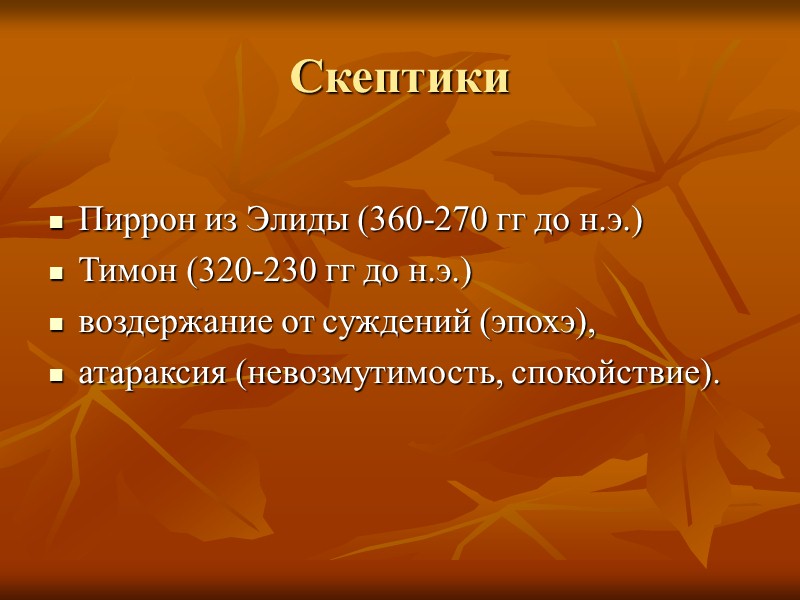 Скептики

- Пиррон из Элиды (360-270 гг до н.э.)
- Тимон (320-230 гг до н.э.)
- воздержание от суждений (эпохэ),
- атараксия (невозмутимость, спокойствие).